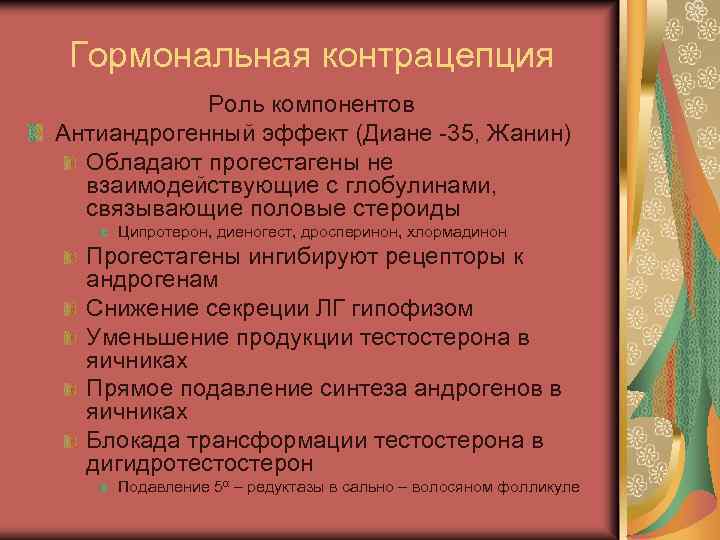 Гормональная контрацепция

Роль компонентов

Антиандрогенный эффект (Диане -35, Жанин)

Обладают прогестагены не взаимодействующие с глобулинами, связывающие половые стероиды

Ципротерон, диеногест, дросперинон, хлормадинон

Прогестагены ингибируют рецепторы к андрогенам

Снижение секреции ЛГ гипофизом

Уменьшение продукции тестостерона в яичниках

Прямое подавление синтеза андрогенов в яичниках

Блокада трансформации тестостерона в дигидротестостерон

Подавление $5^{\alpha}$ – редуктазы в сально – волосяном фолликуле